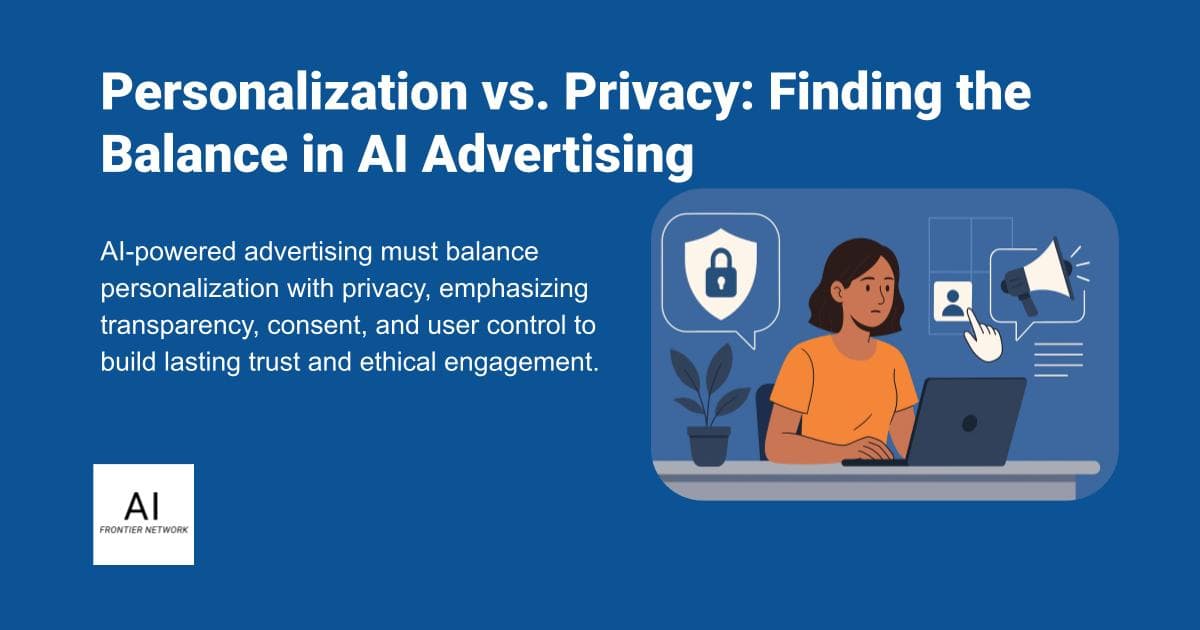 Personalization vs. Privacy: Finding the Balance in AI Advertising

AI-powered advertising must balance personalization with privacy, emphasizing transparency, consent, and user control to build lasting trust and ethical engagement.

AI
FRONTIER NETWORK